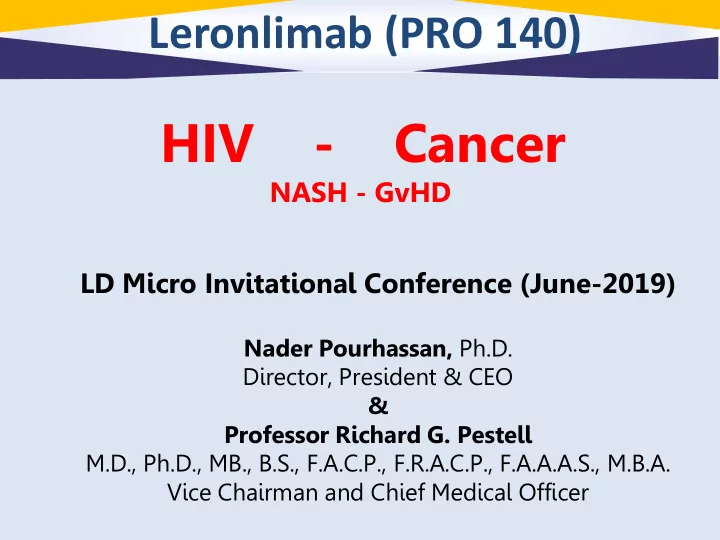 Leronlimab (PRO 140)

HIV - Cancer

NASH - GvHD

LD Micro Invitational Conference (June-2019)

Nader Pourhassan, Ph.D.
Director, President & CEO
&
Professor Richard G. Pestell
M.D., Ph.D., MB., B.S., F.A.C.P., F.R.A.C.P., F.A.A.A.S., M.B.A.
Vice Chairman and Chief Medical Officer